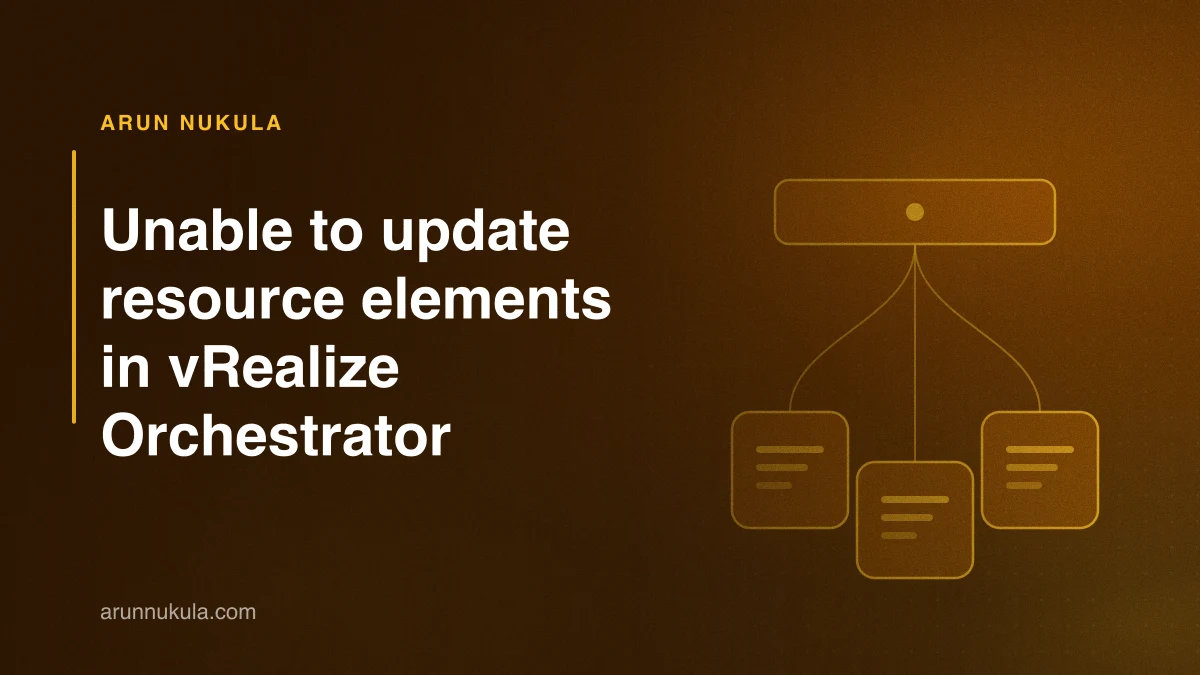 ARUN NUKULA

Unable to update resource elements in vRealize Orchestrator

arunnukula.com